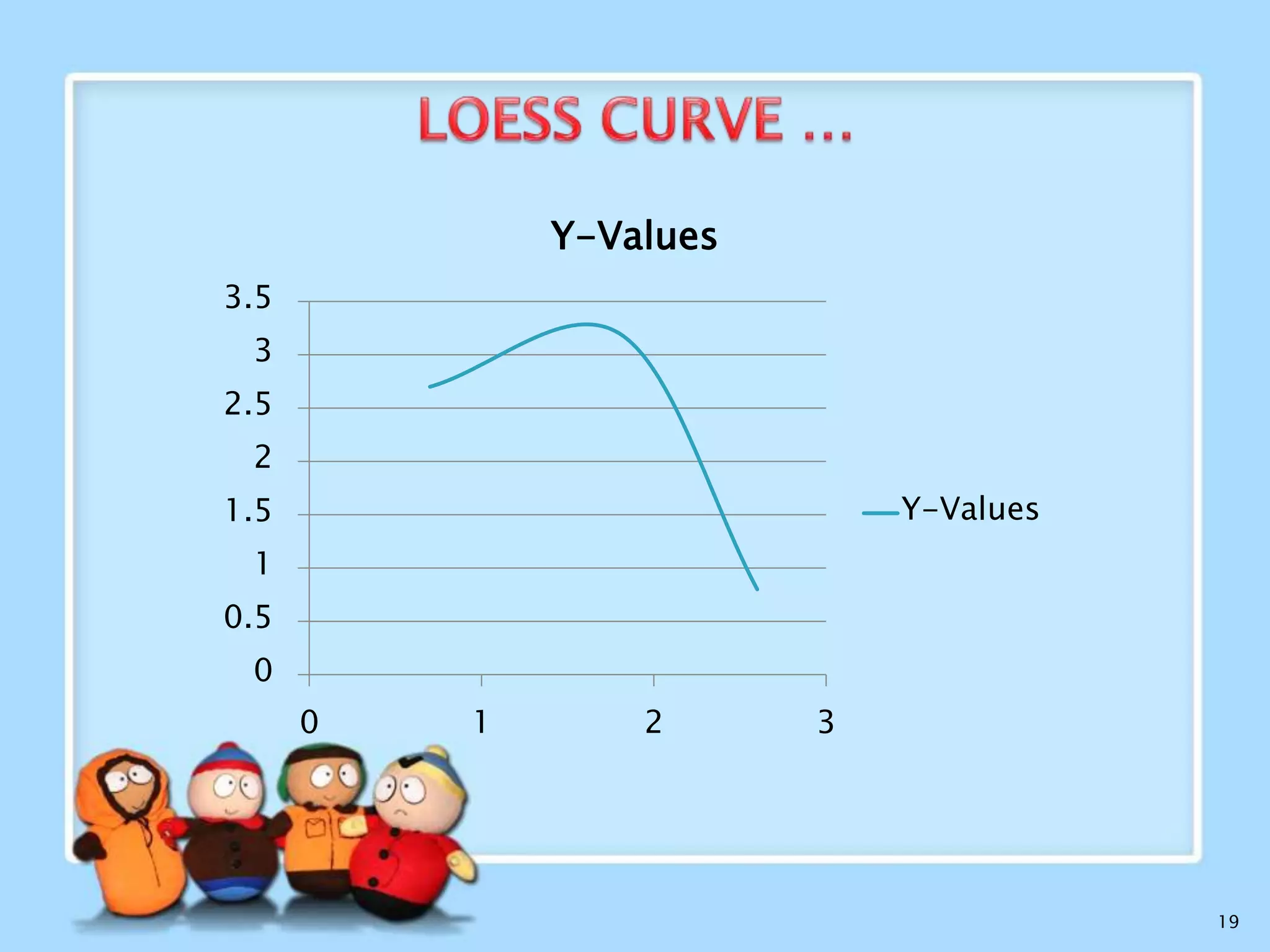 LOESS CURVE …

Y-Values

3.5
3
2.5
2
1.5
1
0.5
0

0
1
2
3

Y-Values

19